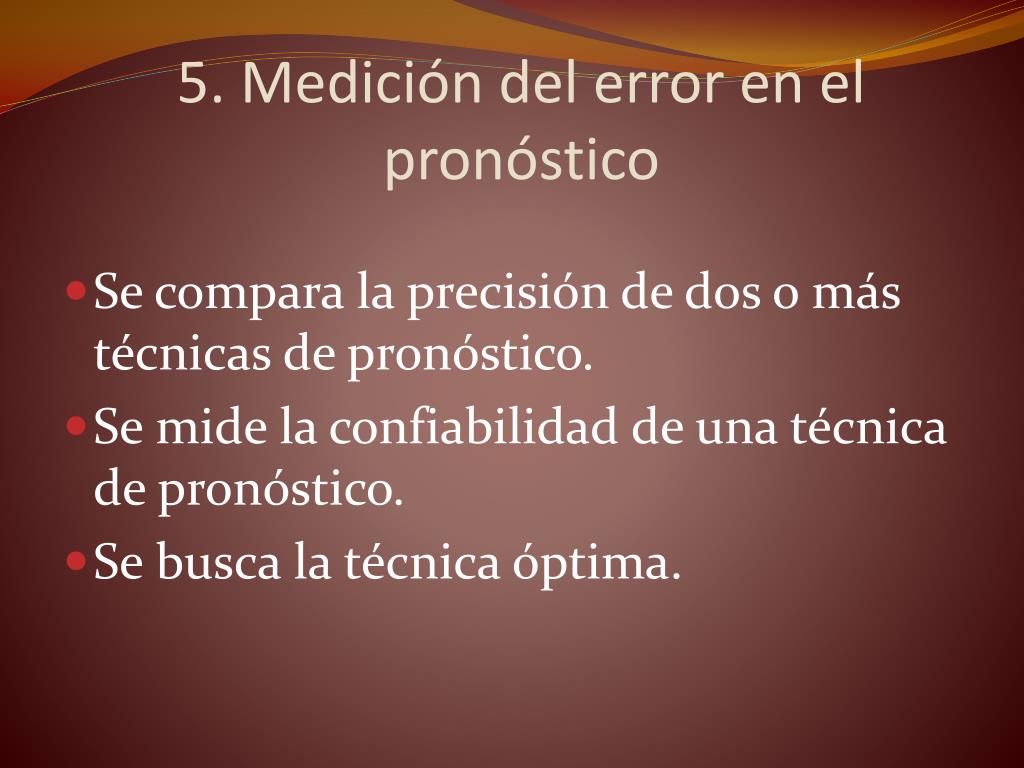 5. Medición del error en el pronóstico

Se compara la precisión de dos o más técnicas de pronóstico.

Se mide la confiabilidad de una técnica de pronóstico.

Se busca la técnica óptima.